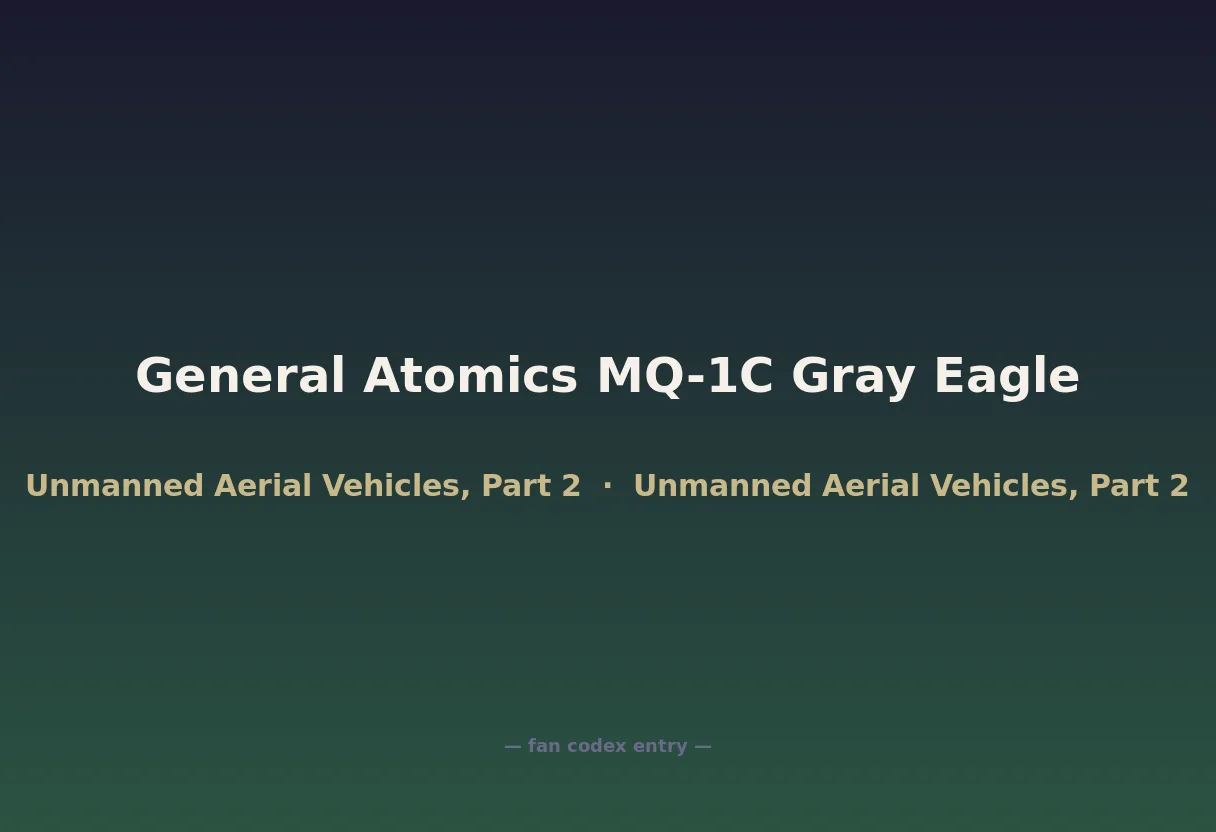 General Atomics MQ-1C Gray Eagle

Unmanned Aerial Vehicles, Part 2 · Unmanned Aerial Vehicles, Part 2

— fan codex entry —